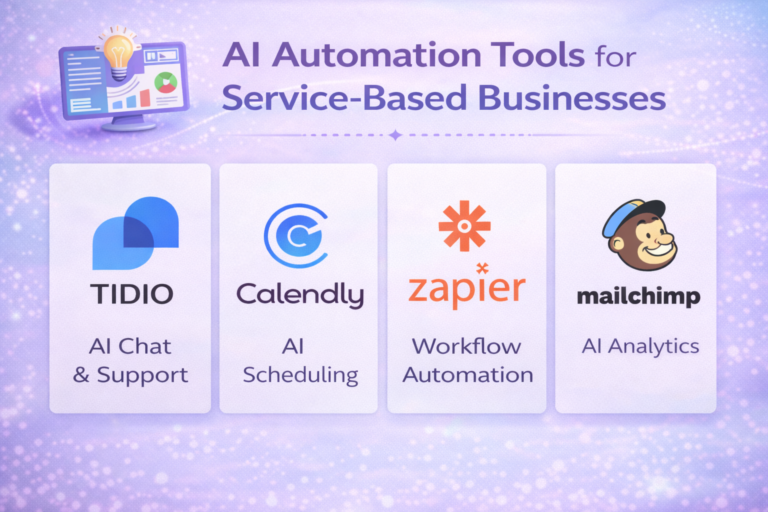 AI Automation Tools for Service-Based Businesses

TIDIO
AI Chat & Support

Calendly
AI Scheduling

zapier
Workflow Automation

mailchimp
AI Analytics